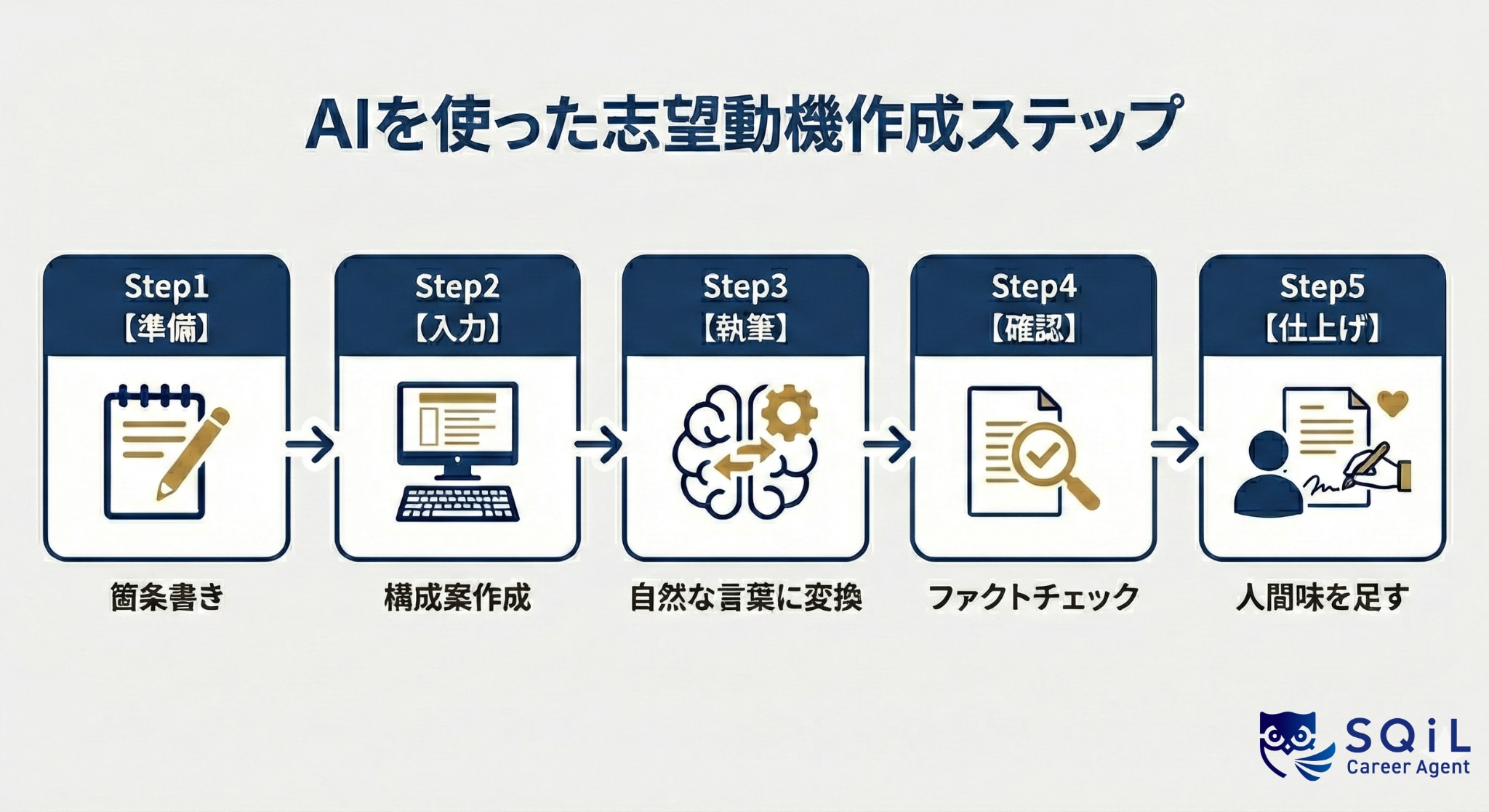 AIを使った志望動機作成ステップ

Step1
【準備】

箇条書き

Step2
【入力】

構成案作成

Step3
【執筆】

自然な言葉に変換

Step4
【確認】

ファクトチェック

Step5
【仕上げ】

人間味を足す

SQiL
Career Agent